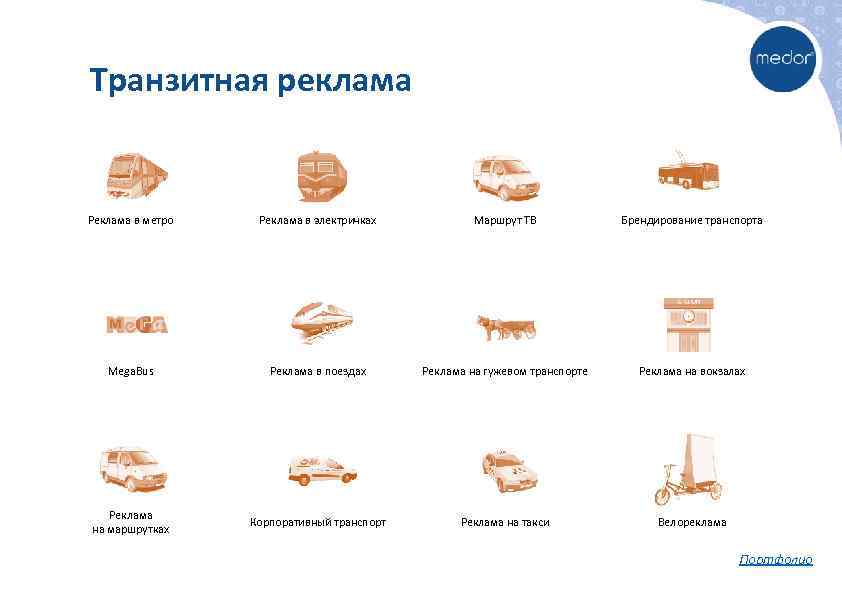 medor

Транзитная реклама

Реклама в метро

Реклама в электричках

Маршрут ТВ

Брендирование транспорта

MeGa

MegaBus

Реклама в поездах

Реклама на гужевом транспорте

Реклама на вокзалах

Реклама на маршрутках

Корпоративный транспорт

Реклама на такси

Велореклама

Портфолио